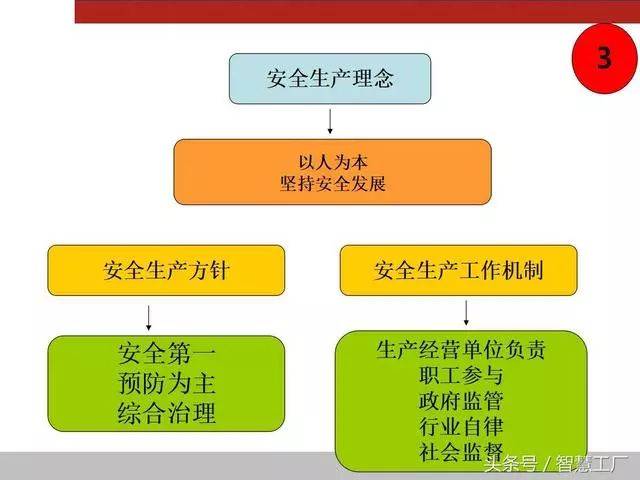 3

安全生产理念

以人为本
坚持安全发展

安全生产方针

安全第一
预防为主
综合治理

安全生产工作机制

生产经营单位负责
职工参与
政府监管
行业自律
社会监督

头条号 / 智慧工厂